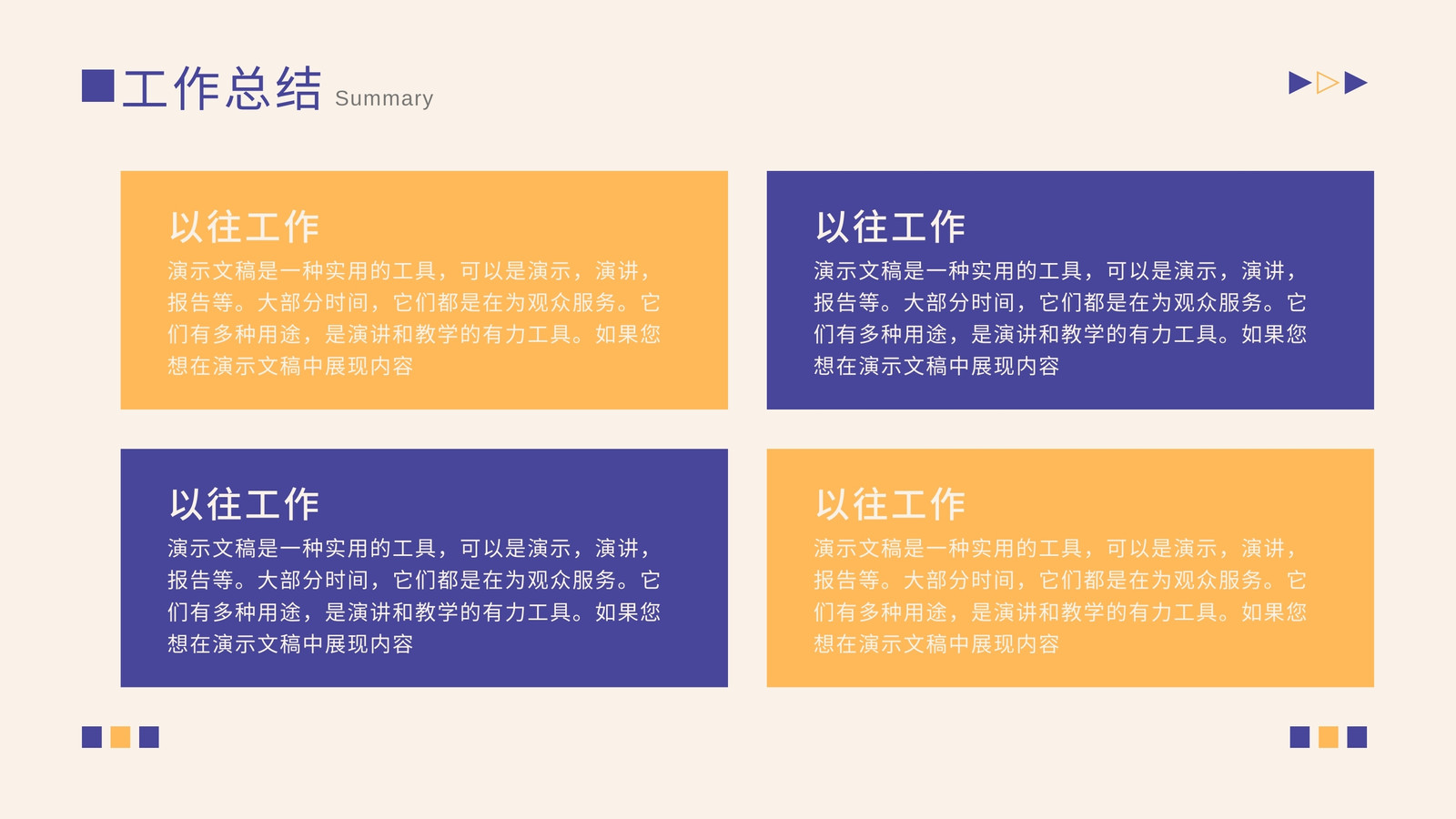 工作总结 Summary

以往工作

演示文稿是一种实用的工具，可以是演示，演讲，报告等。大部分时间，它们都是在为观众服务。它们有多种用途，是演讲和教学的有力工具。如果您想在演示文稿中展现内容

以往工作

演示文稿是一种实用的工具，可以是演示，演讲，报告等。大部分时间，它们都是在为观众服务。它们有多种用途，是演讲和教学的有力工具。如果您想在演示文稿中展现内容

以往工作

演示文稿是一种实用的工具，可以是演示，演讲，报告等。大部分时间，它们都是在为观众服务。它们有多种用途，是演讲和教学的有力工具。如果您想在演示文稿中展现内容

以往工作

演示文稿是一种实用的工具，可以是演示，演讲，报告等。大部分时间，它们都是在为观众服务。它们有多种用途，是演讲和教学的有力工具。如果您想在演示文稿中展现内容